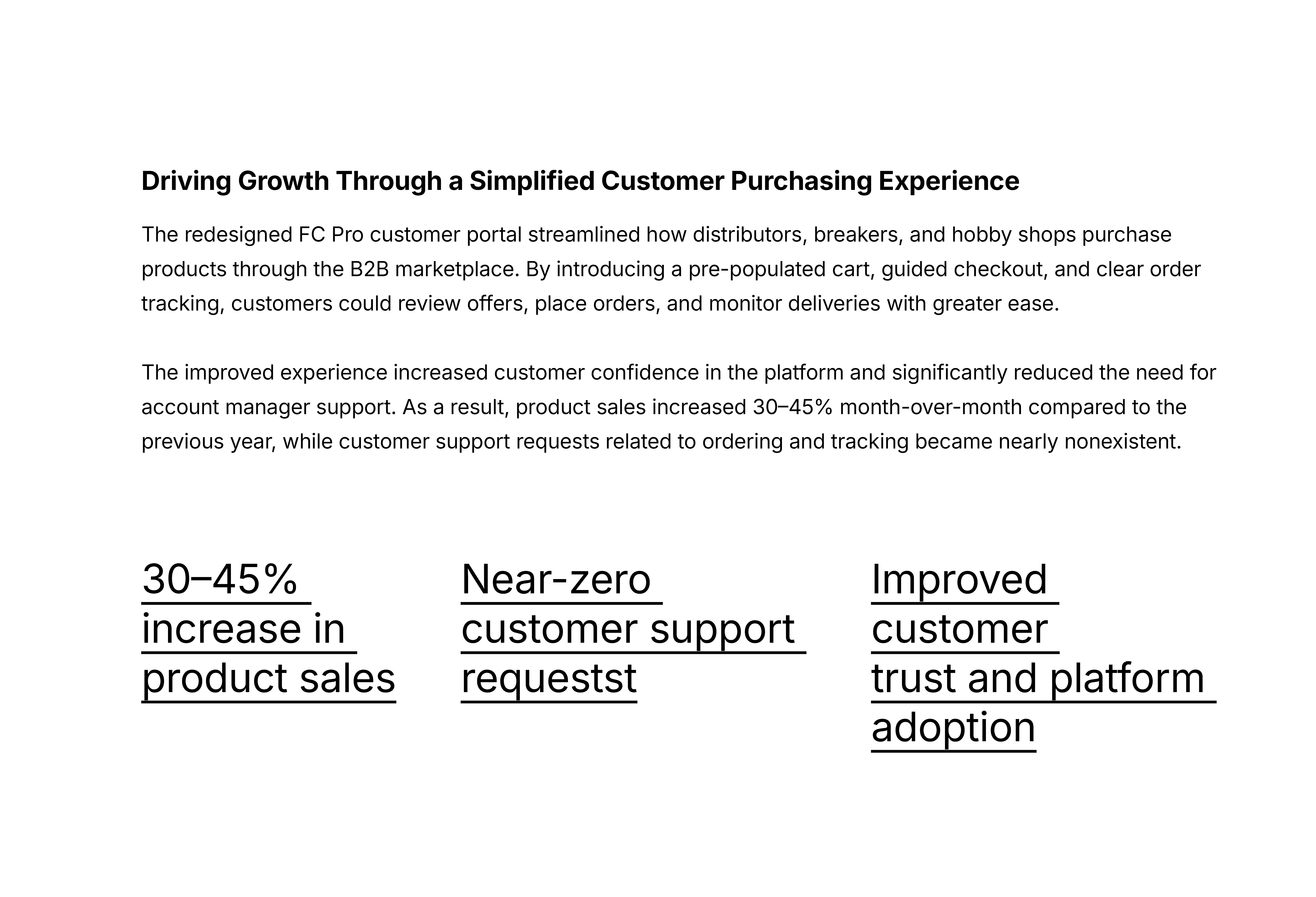 Driving Growth Through a Simplified Customer Purchasing Experience

The redesigned FC Pro customer portal streamlined how distributors, breakers, and hobby shops purchase products through the B2B marketplace. By introducing a pre-populated cart, guided checkout, and clear order tracking, customers could review offers, place orders, and monitor deliveries with greater ease.

The improved experience increased customer confidence in the platform and significantly reduced the need for account manager support. As a result, product sales increased 30–45% month-over-month compared to the previous year, while customer support requests related to ordering and tracking became nearly nonexistent.

30–45% increase in product sales

Near-zero customer support requestst

Improved customer trust and platform adoption